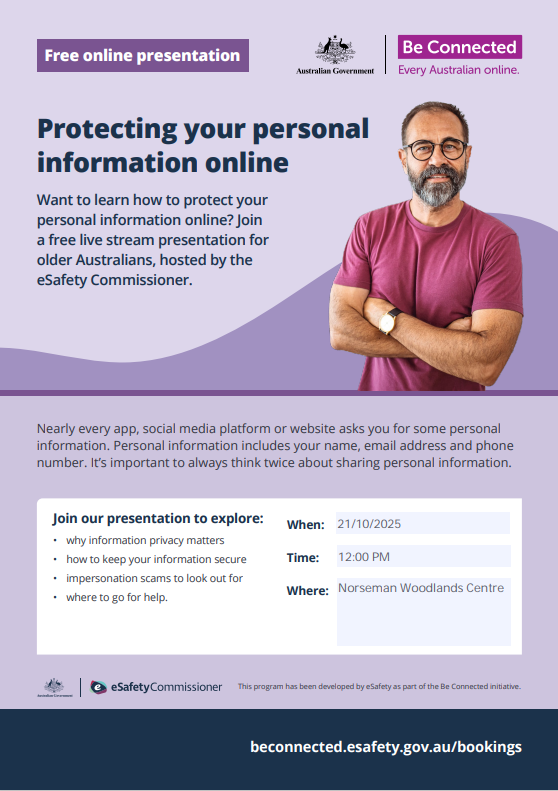 Free online presentation

Australian Government

Be Connected
Every Australian online.

Protecting your personal information online

Want to learn how to protect your personal information online? Join a free live stream presentation for older Australians, hosted by the eSafety Commissioner.

Nearly every app, social media platform or website asks you for some personal information. Personal information includes your name, email address and phone number. It's important to always think twice about sharing personal information.

Join our presentation to explore:
• why information privacy matters
• how to keep your information secure
• impersonation scams to look out for
• where to go for help.

When: 21/10/2025
Time: 12:00 PM
Where: Norseman Woodlands Centre

Australian Government

eSafetyCommissioner

This program has been developed by eSafety as part of the Be Connected initiative.

beconnected.esafety.gov.au/bookings